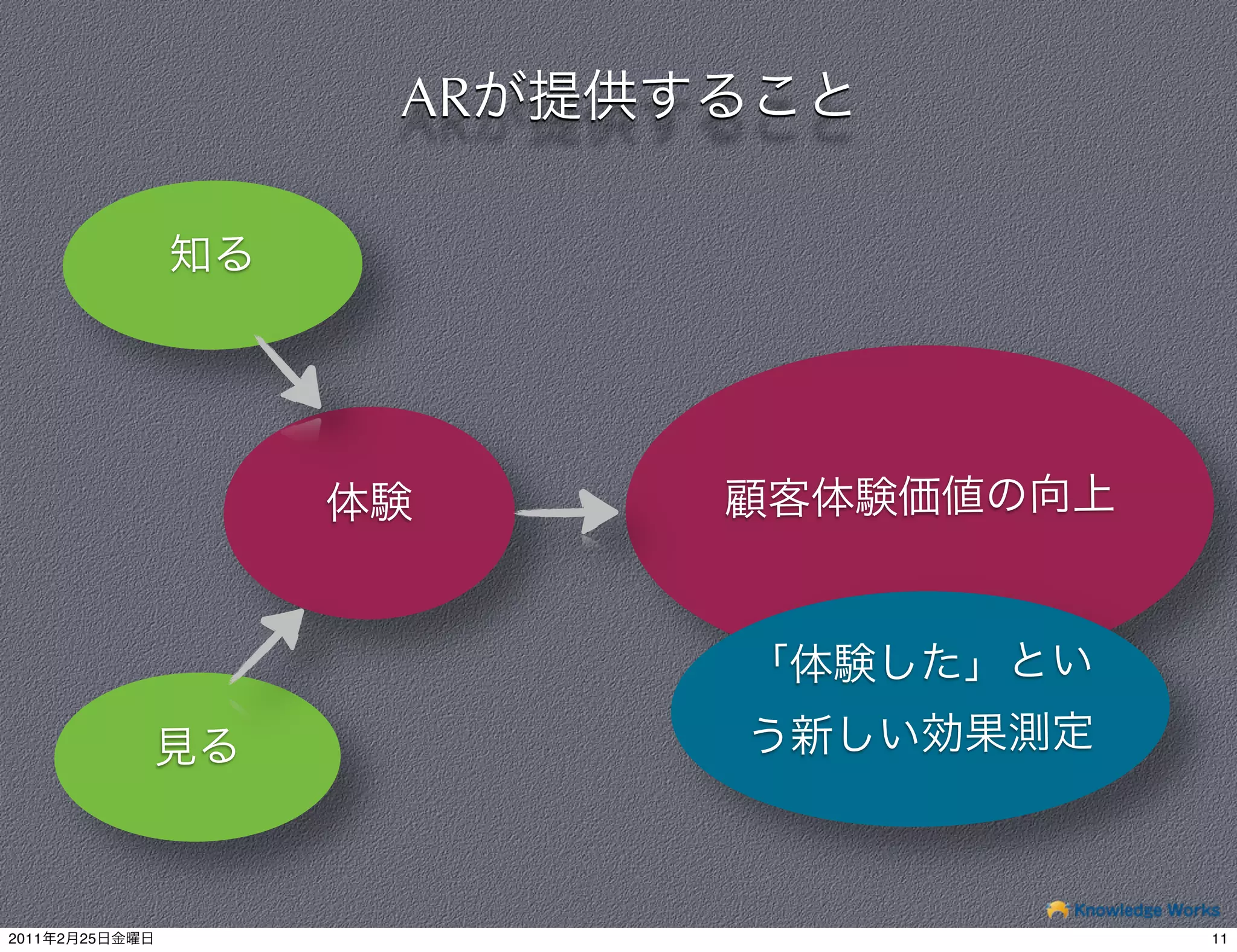 ARが提供すること

知る

体験

見る

顧客体験価値の向上

「体験した」という新しい効果測定

Knowledge Works

2011年2月25日金曜日

11